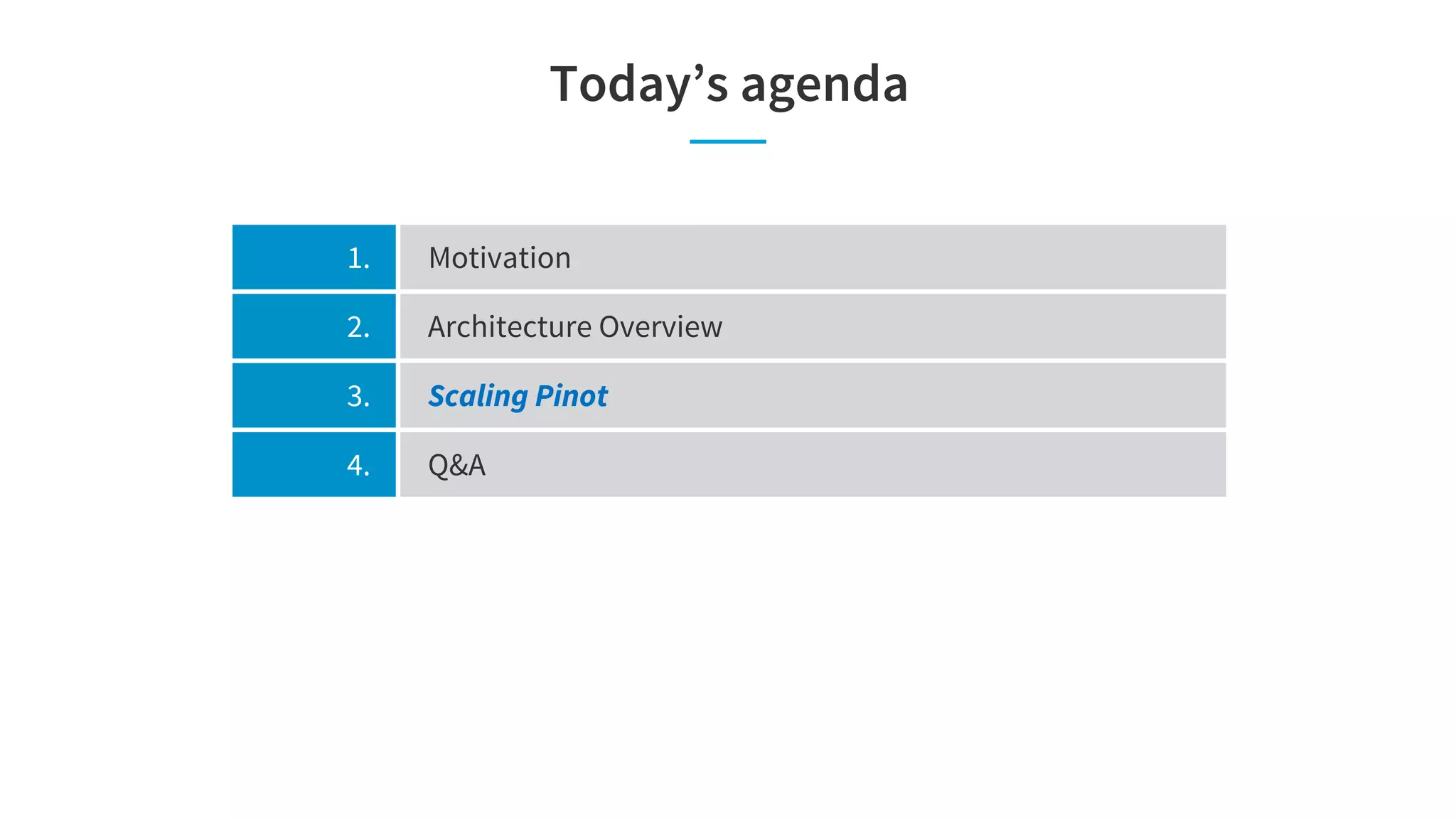 Today’s agenda

1. Motivation
2. Architecture Overview
3. Scaling Pinot
4. Q&A